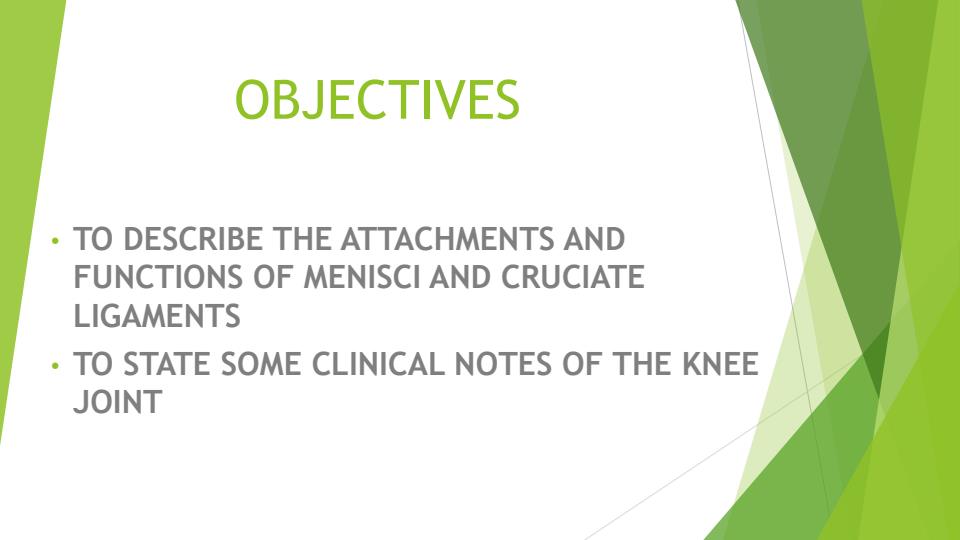 OBJECTIVES

• TO DESCRIBE THE ATTACHMENTS AND FUNCTIONS OF MENISCI AND CRUCIATE LIGAMENTS

• TO STATE SOME CLINICAL NOTES OF THE KNEE JOINT